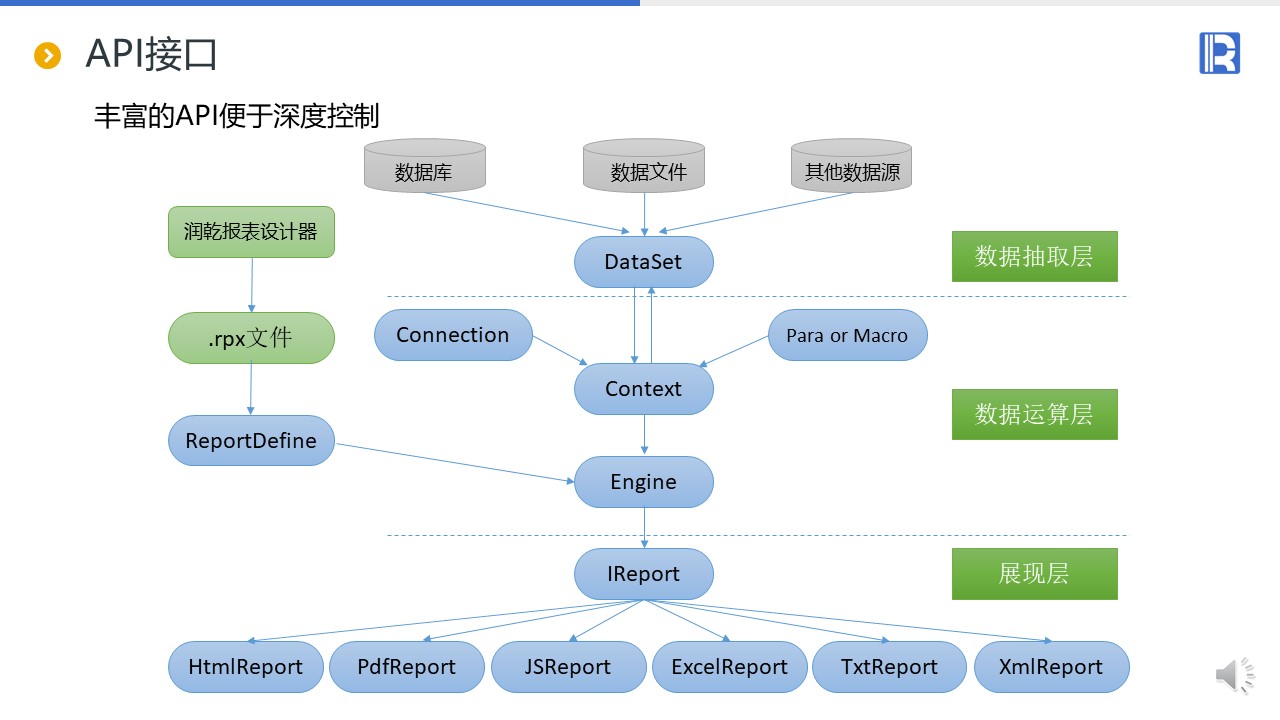 API接口

丰富的API便于深度控制

数据库

数据文件

其他数据源

润乾报表设计器

DataSet

数据抽取层

.rpx文件

Connection

Para or Macro

Context

数据运算层

ReportDefine

Engine

IReport

展现层

HtmlReport

PdfReport

JSReport

ExcelReport

TxtReport

XmlReport